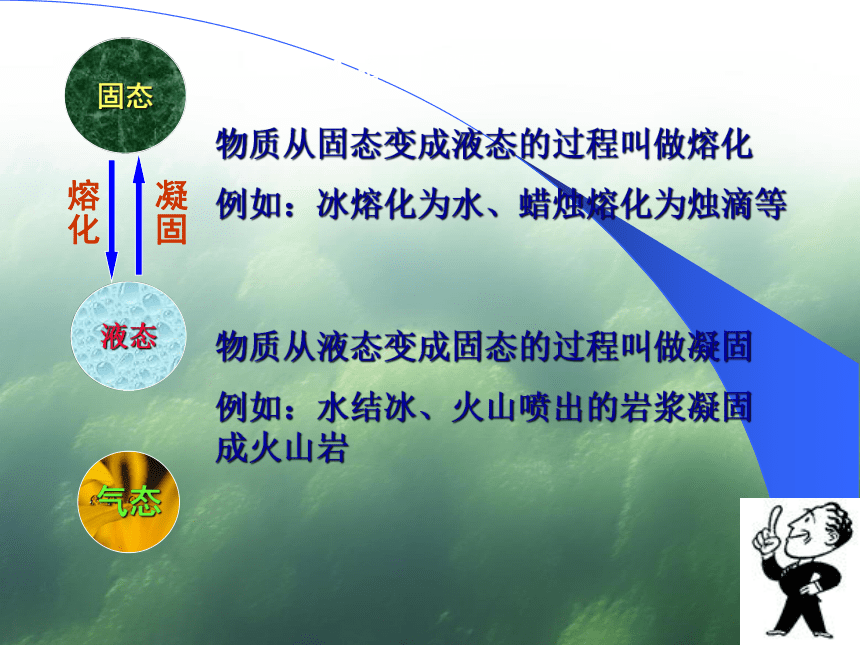 固态

熔化

凝固

液态

气态

物质从固态变成液态的过程叫做熔化

例如：冰熔化为水、蜡烛熔化为烛滴等

物质从液态变成固态的过程叫做凝固

例如：水结冰、火山喷出的岩浆凝固成火山岩